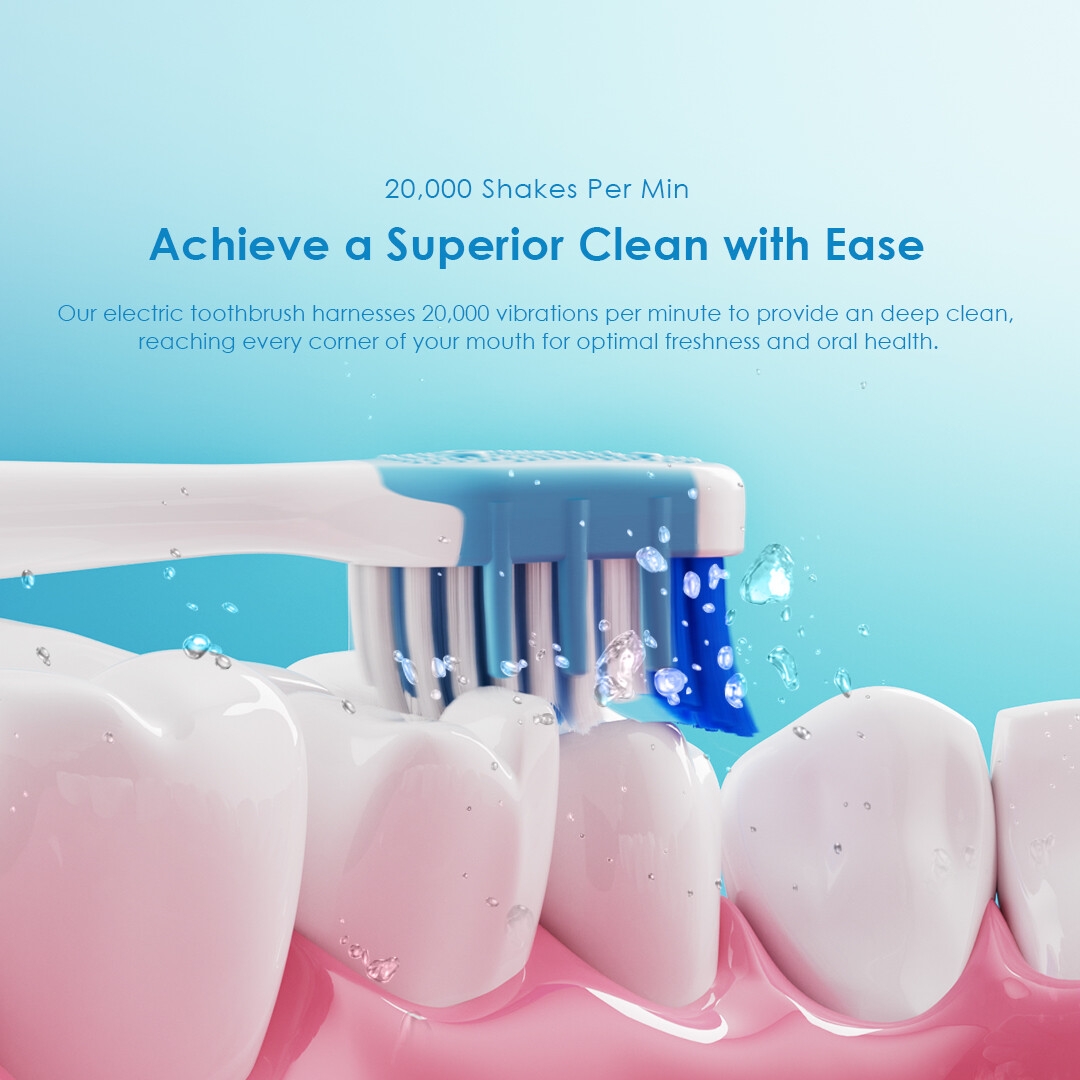 20,000 Shakes Per Min

Achieve a Superior Clean with Ease

Our electric toothbrush harnesses 20,000 vibrations per minute to provide an deep clean, reaching every corner of your mouth for optimal freshness and oral health.